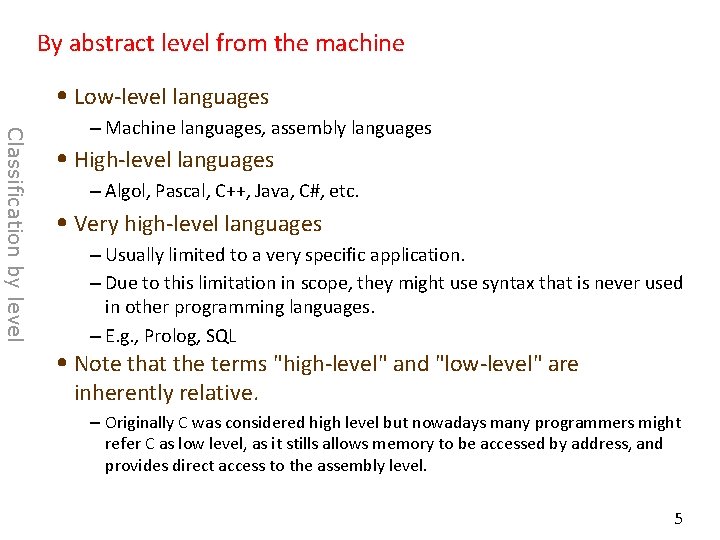 By abstract level from the machine

Classification by level

• Low-level languages
– Machine languages, assembly languages
• High-level languages
– Algol, Pascal, C++, Java, C#, etc.
• Very high-level languages
– Usually limited to a very specific application.
– Due to this limitation in scope, they might use syntax that is never used in other programming languages.
– E.g., Prolog, SQL
• Note that the terms "high-level" and "low-level" are inherently relative.
– Originally C was considered high level but nowadays many programmers might refer C as low level, as it stills allows memory to be accessed by address, and provides direct access to the assembly level.

5